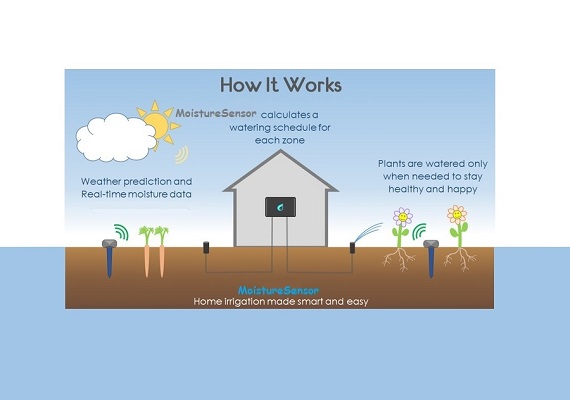 How It Works

MoistureSensor calculates a watering schedule for each zone

Weather prediction and Real-time moisture data

Plants are watered only when needed to stay healthy and happy

MoistureSensor
Home irrigation made smart and easy